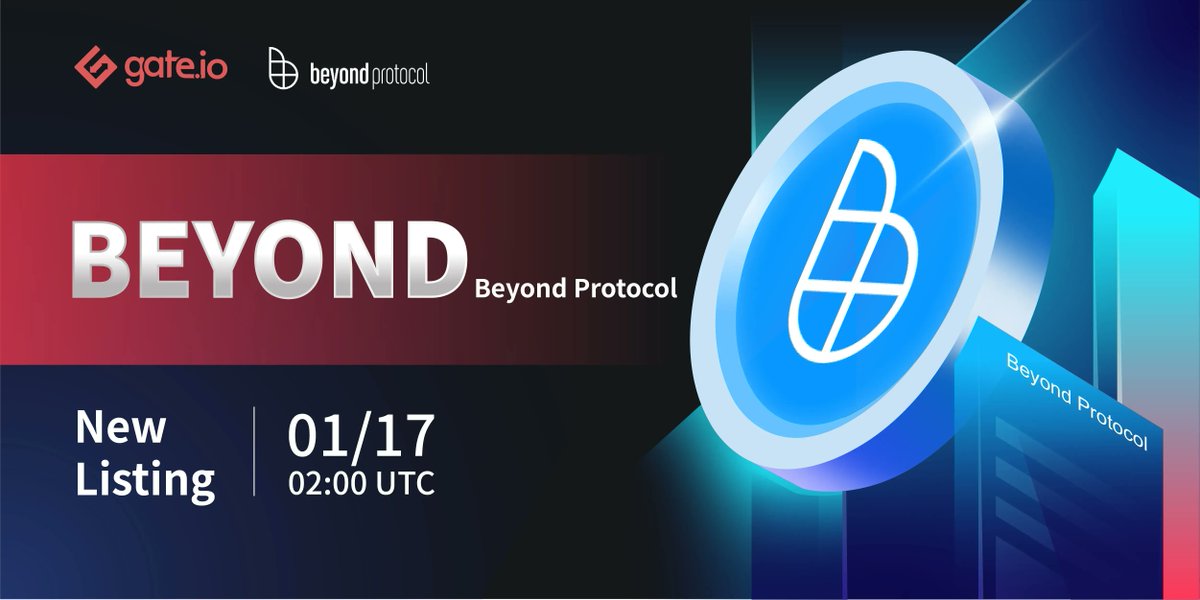 gate.io beyond protocol

BEYOND Beyond Protocol

New Listing

01/17
02:00 UTC

Beyond Protocol